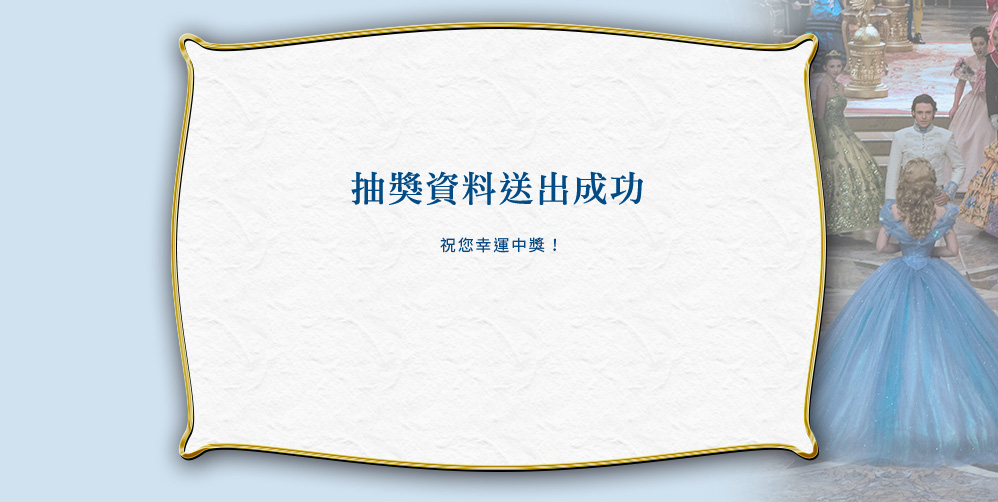 抽獎資料送出成功

祝您幸運中獎！